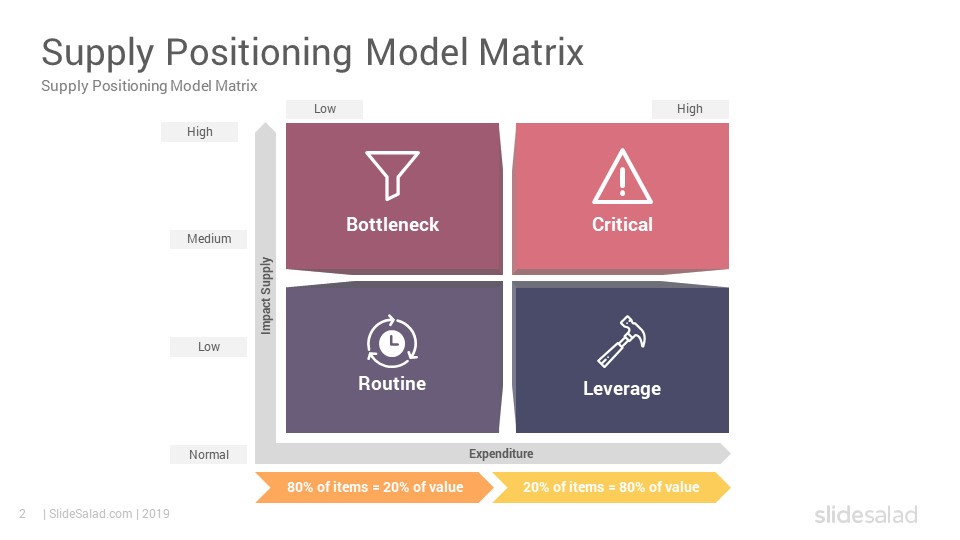 Supply Positioning Model Matrix
Supply Positioning Model Matrix

Low
High

High
Medium
Low
Normal

Impact Supply

Bottleneck
Critical
Routine
Leverage

Expenditure

80% of items = 20% of value
20% of items = 80% of value

2 | SlideSalad.com | 2019

slidesalad